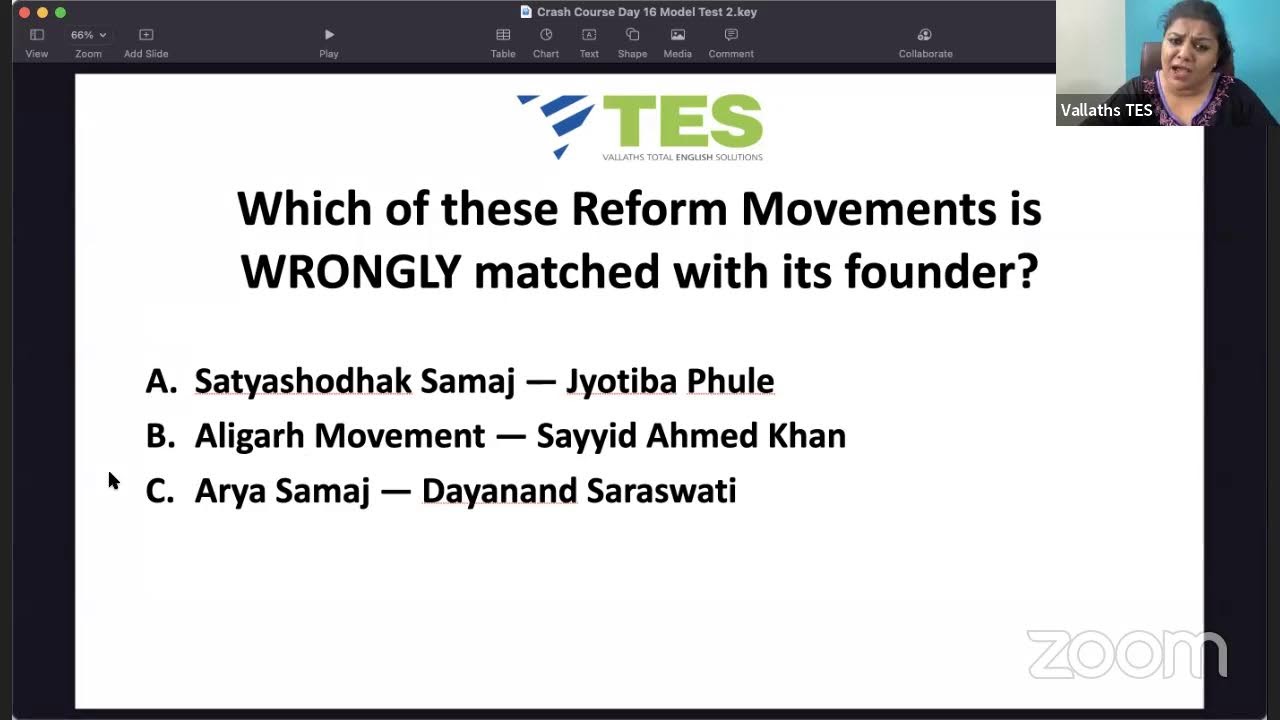 Crash Course Day 16 Model Test 2.key

View
66%
Zoom
Add Slide
Play
Table
Chart
Text
Shape
Media
Comment
Collaborate

Vallaths TES

TES
VALLATHS TOTAL ENGLISH SOLUTIONS

Which of these Reform Movements is WRONGLY matched with its founder?

A. Satyashodhak Samaj — Jyotiba Phule
B. Aligarh Movement — Sayyid Ahmed Khan
C. Arya Samaj — Dayanand Saraswati

zoom